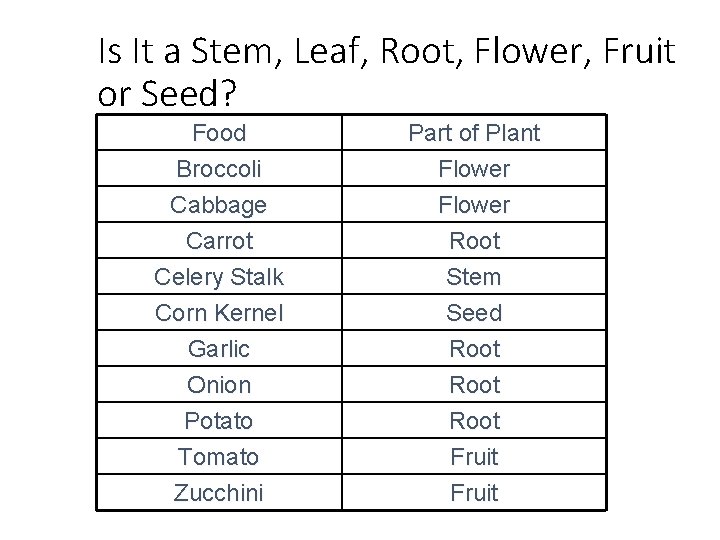 Is It a Stem, Leaf, Root, Flower, Fruit or Seed?

| Food | Part of Plant |
|---|---|
| Broccoli | Flower |
| Cabbage | Flower |
| Carrot | Root |
| Celery Stalk | Stem |
| Corn Kernel | Seed |
| Garlic | Root |
| Onion | Root |
| Potato | Root |
| Tomato | Fruit |
| Zucchini | Fruit |